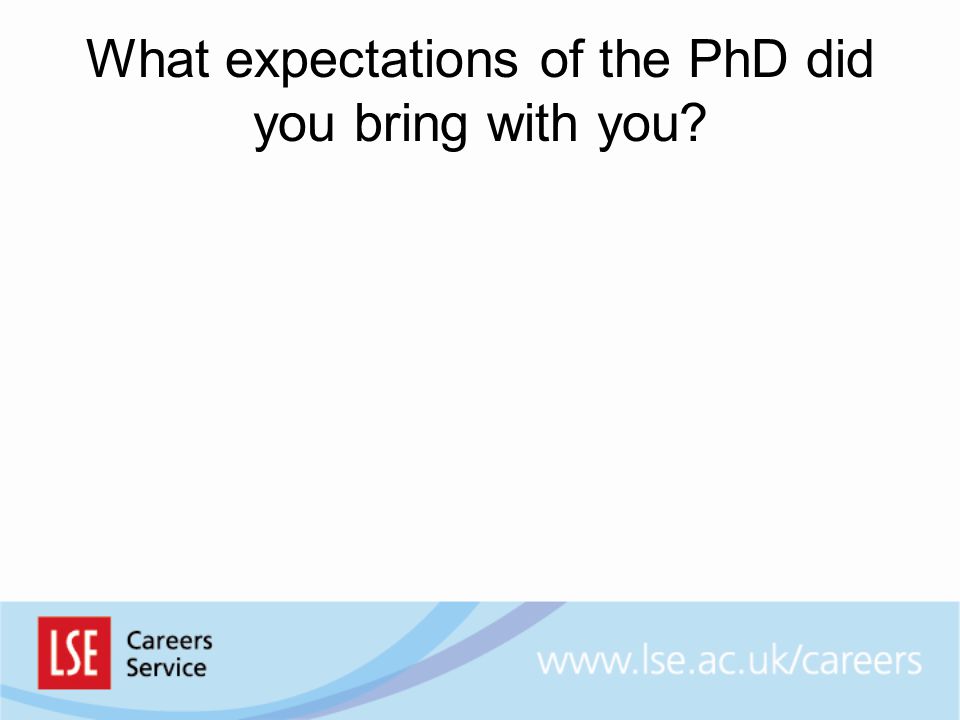 What expectations of the PhD did you bring with you?

LSE Careers Service

www.lse.ac.uk/careers